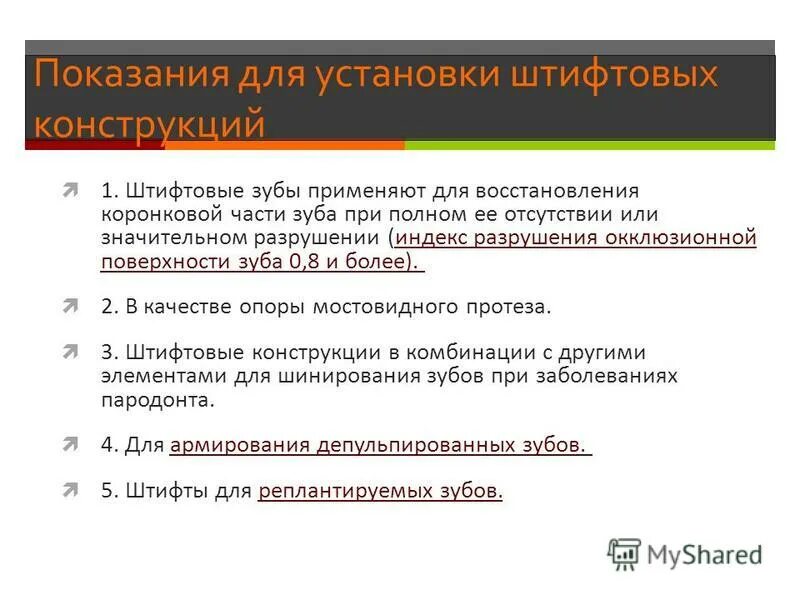 Показания для установки штифтовых конструкций

1. Штифтовые зубы применяют для восстановления коронковой части зуба при полном ее отсутствии или значительном разрушении (индекс разрушения окклюзионной поверхности зуба 0,8 и более).

2. В качестве опоры мостовидного протеза.

3. Штифтовые конструкции в комбинации с другими элементами для шинирования зубов при заболеваниях пародонта.

4. Для армирования депульпированных зубов.

5. Штифты для реплантируемых зубов.

MyShared